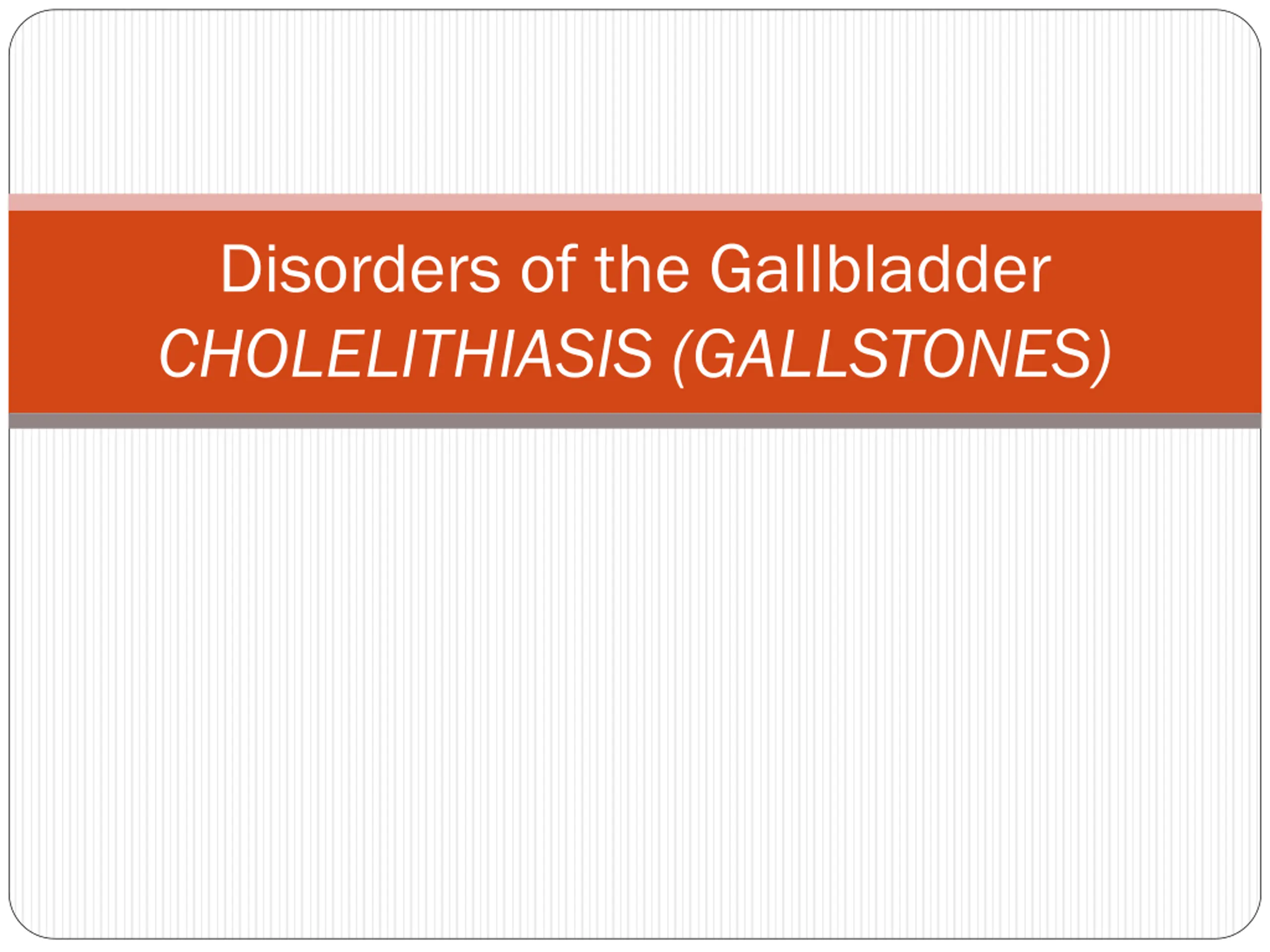 Disorders of the Gallbladder
CHOLELITHIASIS (GALLSTONES)